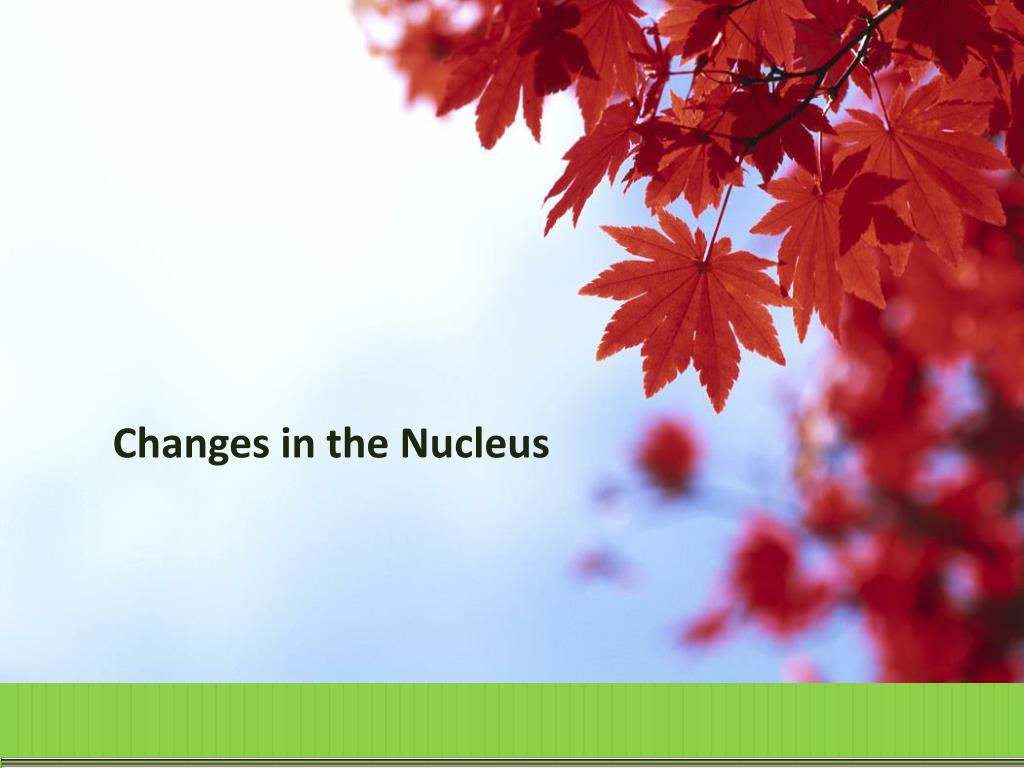 Changes in the Nucleus